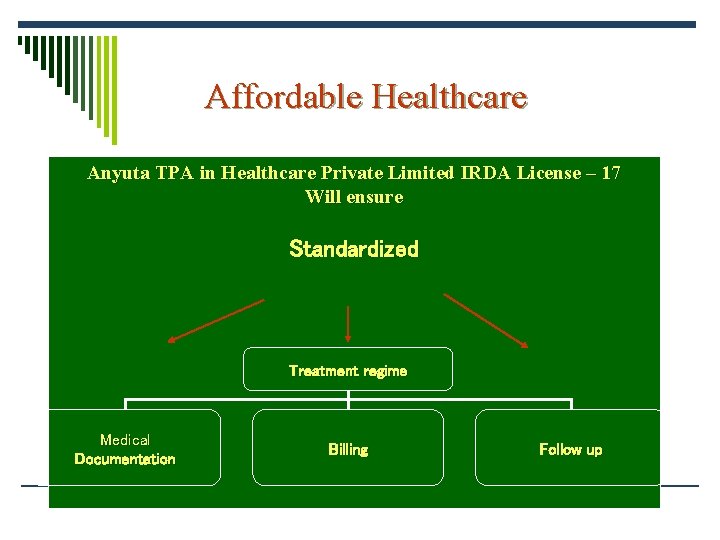 Affordable Healthcare

Anyuta TPA in Healthcare Private Limited IRDA License – 17
Will ensure

Standardized

Treatment regime

Medical Documentation

Billing

Follow up